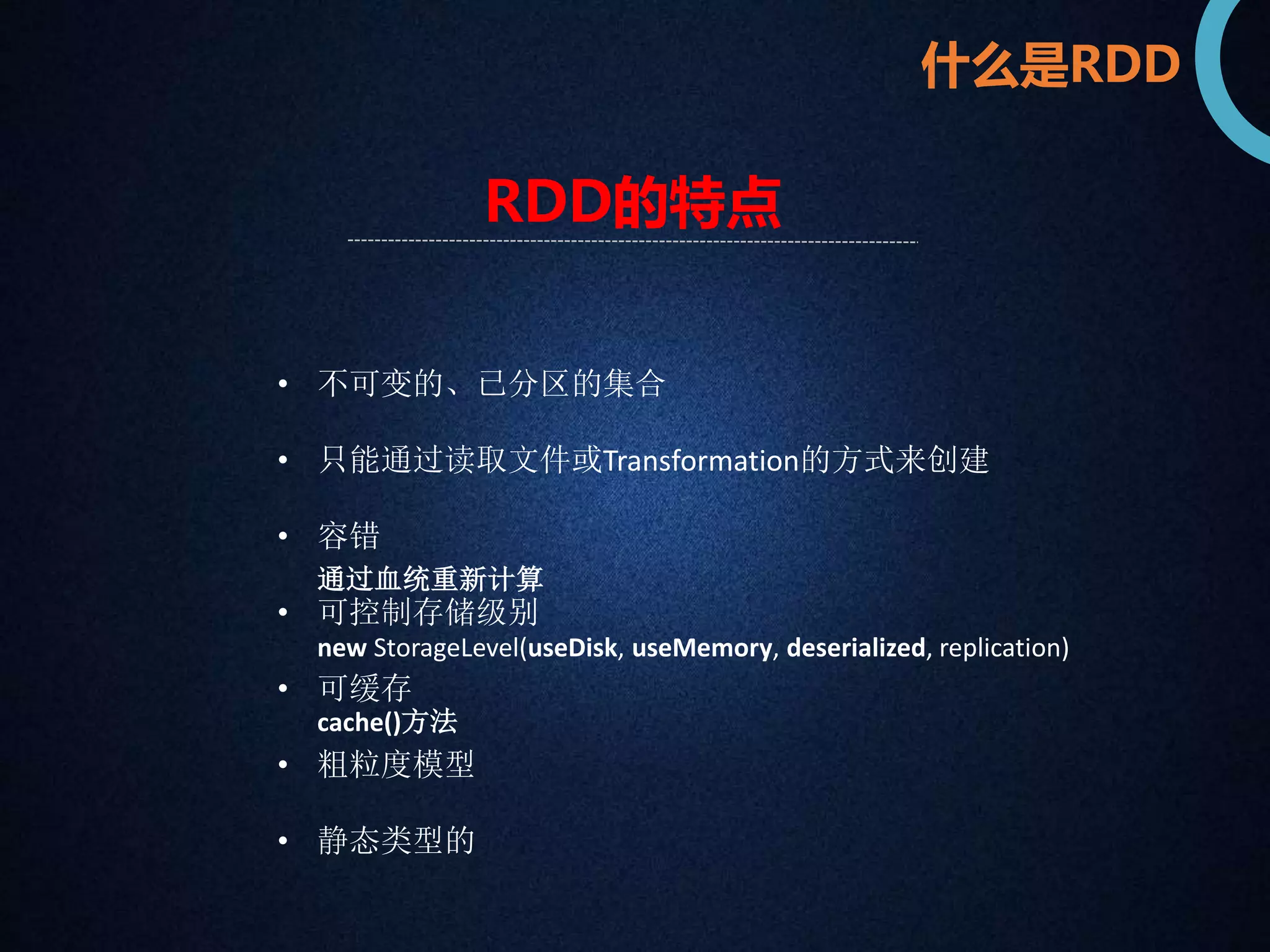 什么是RDD

RDD的特点

• 不可变的、已分区的集合

• 只能通过读取文件或Transformation的方式来创建

• 容错
通过血统重新计算

• 可控制存储级别
new StorageLevel(useDisk, useMemory, deserialized, replication)

• 可缓存
cache()方法

• 粗粒度模型

• 静态类型的